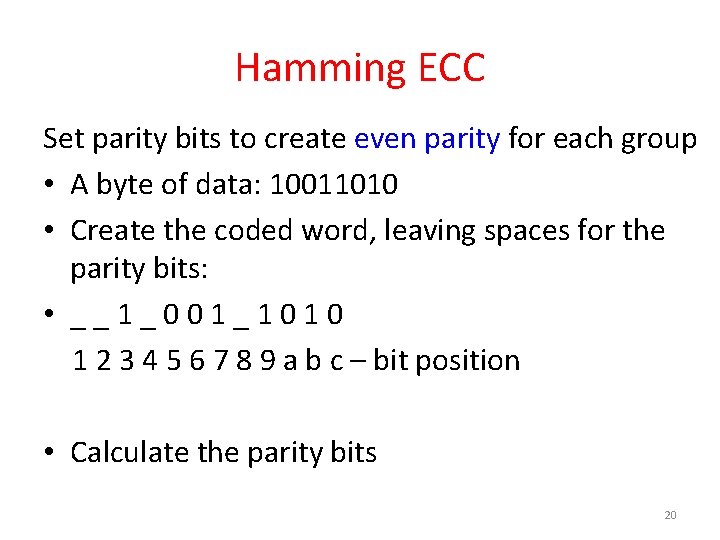 Hamming ECC

Set parity bits to create even parity for each group

• A byte of data: 10011010

• Create the coded word, leaving spaces for the parity bits:

• _ _ 1 _ 0 0 1 _ 1 0 1 0
1 2 3 4 5 6 7 8 9 a b c – bit position

• Calculate the parity bits

20